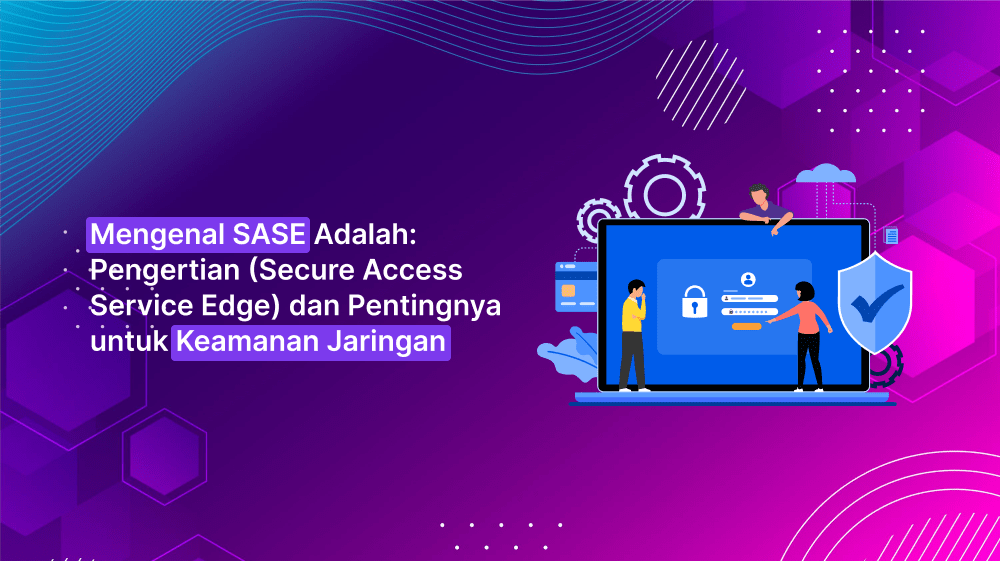 Mengenal SASE Adalah: Pengertian (Secure Access Service Edge) dan Pentingnya untuk Keamanan Jaringan